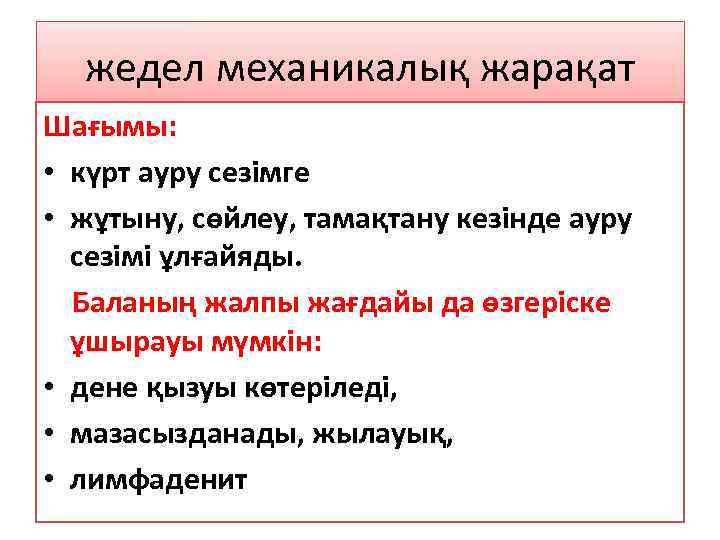 жедел механикалық жарақат

Шағымы:

• күрт ауру сезімге

• жұтыну, сөйлеу, тамақтану кезінде ауру сезімі ұлғайяды.

Баланың жалпы жағдайы да өзгеріске ұшырауы мүмкін:

• дене қызуы көтеріледі,

• мазасызданады, жылауық,

• лимфаденит